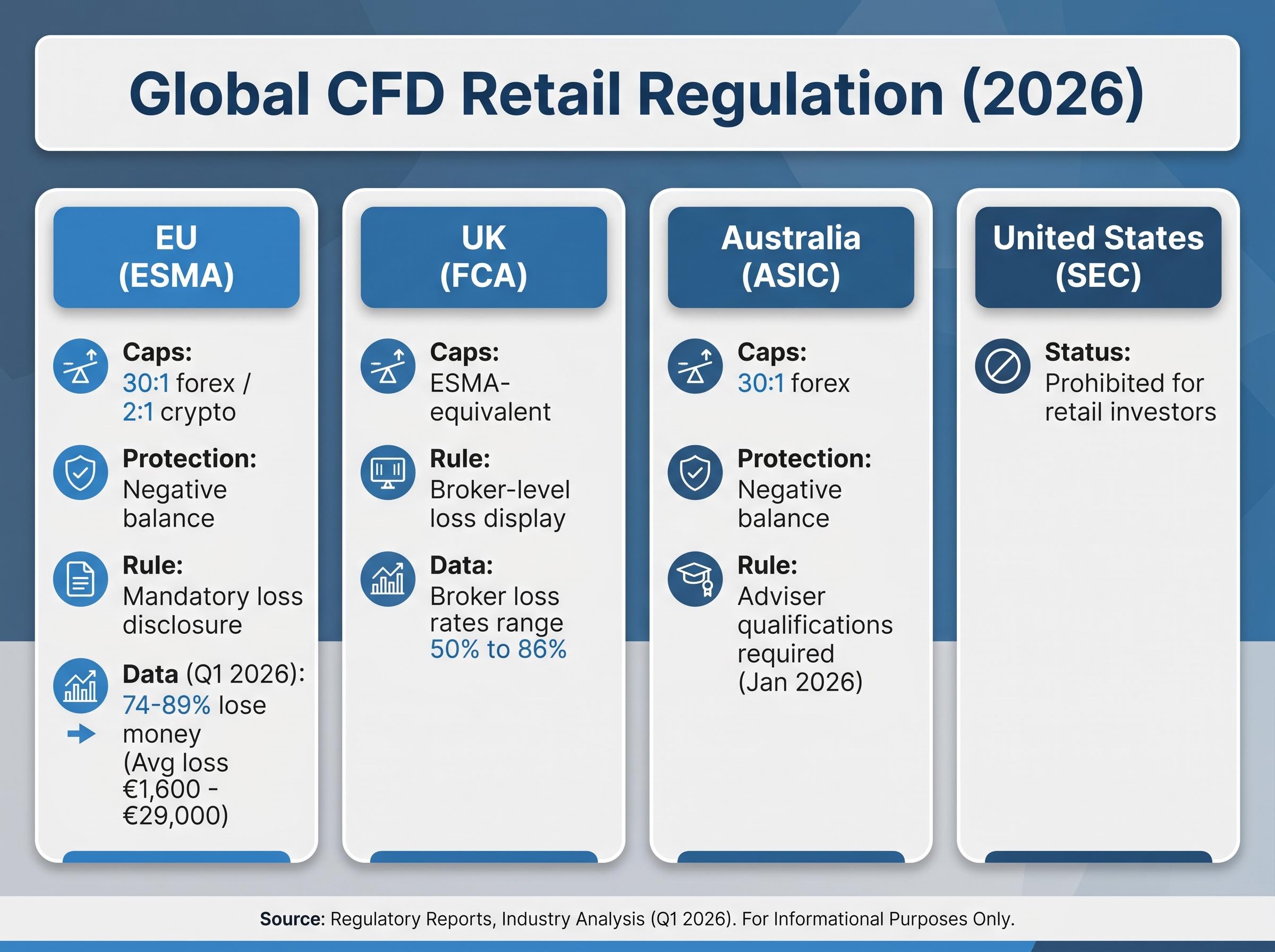 Global CFD Retail Regulation (2026)

EU (ESMA)

Caps: 30:1 forex / 2:1 crypto

Protection: Negative balance

Rule: Mandatory loss disclosure

Data (Q1 2026): 74-89% lose money (Avg loss €1,600 - €29,000)

UK (FCA)

Caps: ESMA-equivalent

Rule: Broker-level loss display

Data: Broker loss rates range 50% to 86%

Australia (ASIC)

Caps: 30:1 forex

Protection: Negative balance

Rule: Adviser qualifications required (Jan 2026)

United States (SEC)

Status: Prohibited for retail investors

Source: Regulatory Reports, Industry Analysis (Q1 2026). For Informational Purposes Only.